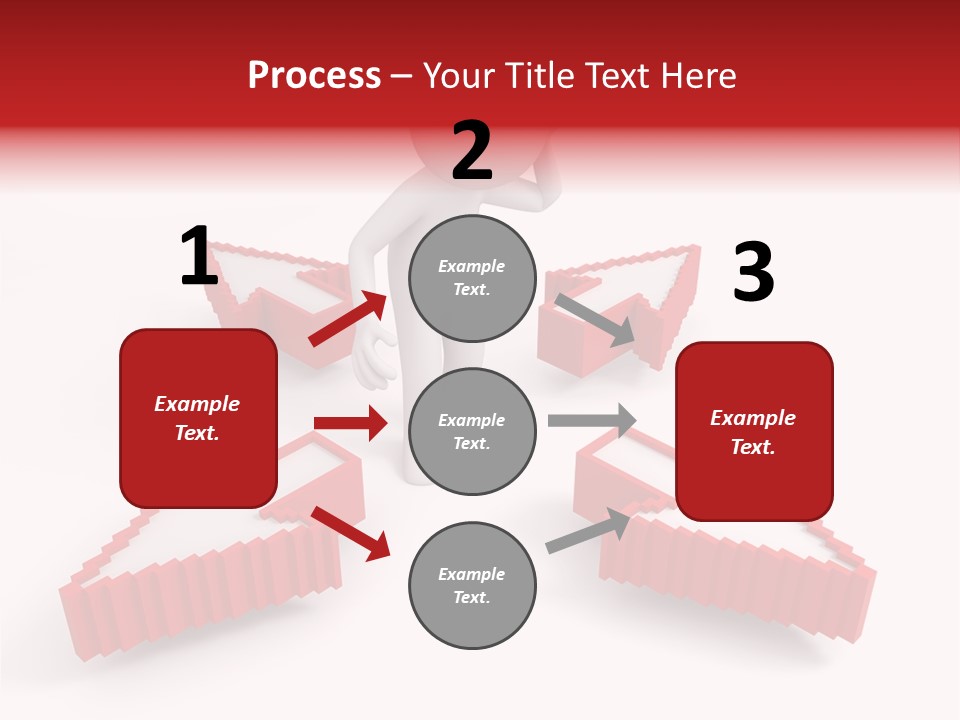 Process – Your Title Text Here

1

Example Text.

2

Example Text.

Example Text.

Example Text.

3

Example Text.